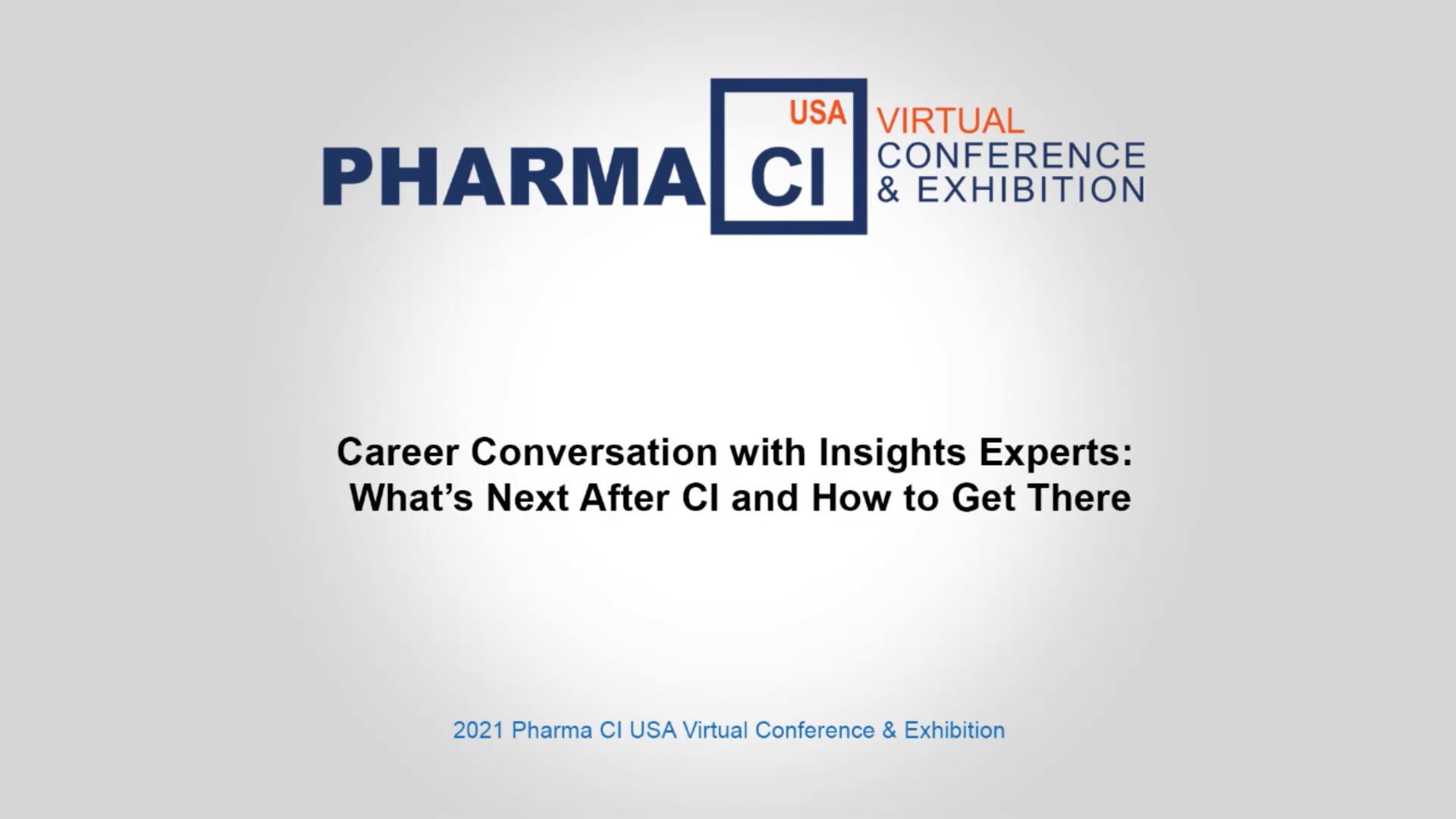 PHARMA CI USA VIRTUAL CONFERENCE & EXHIBITION

Career Conversation with Insights Experts: What's Next After CI and How to Get There

2021 Pharma CI USA Virtual Conference & Exhibition